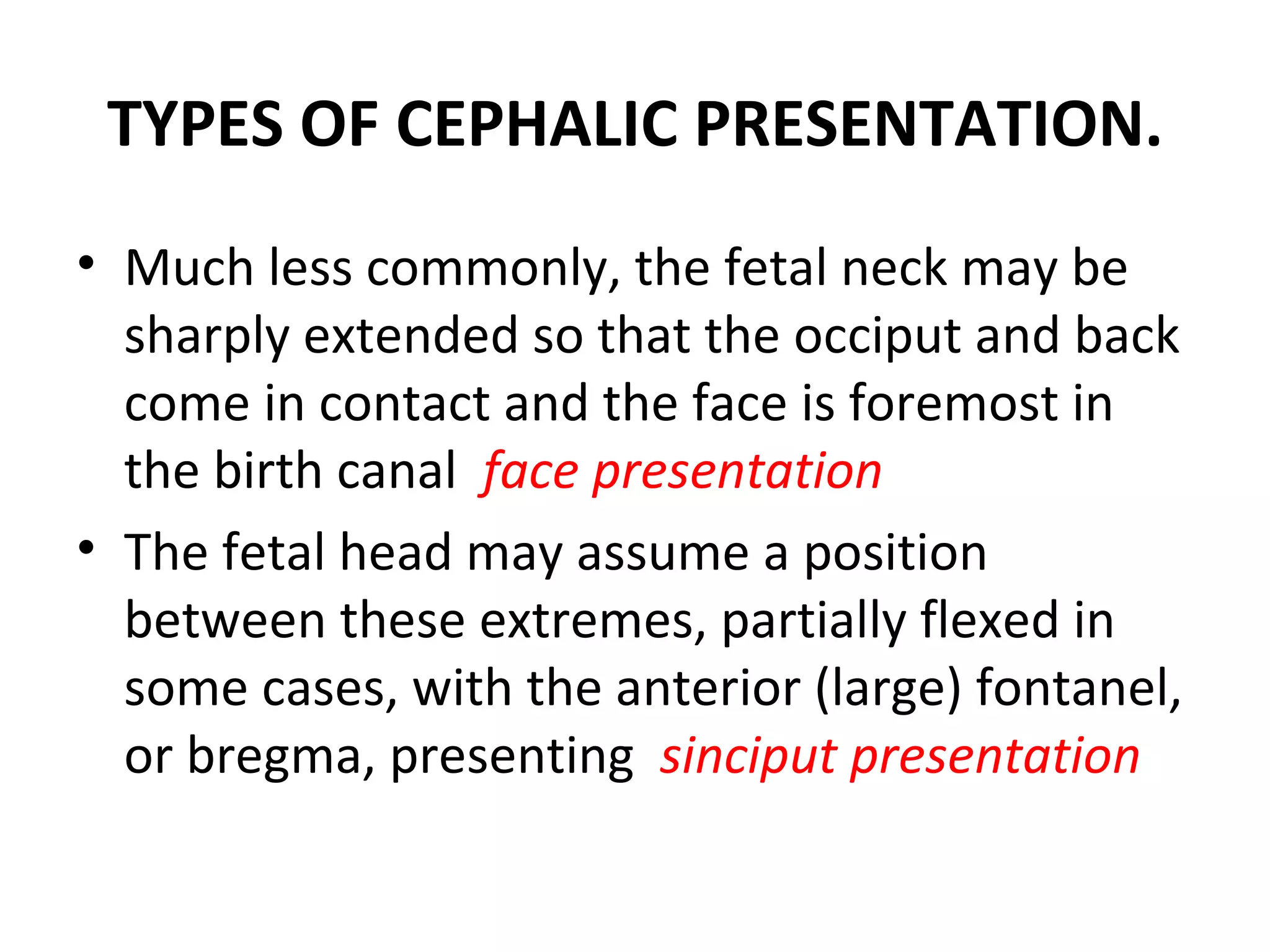 TYPES OF CEPHALIC PRESENTATION.

• Much less commonly, the fetal neck may be sharply extended so that the occiput and back come in contact and the face is foremost in the birth canal  face presentation

• The fetal head may assume a position between these extremes, partially flexed in some cases, with the anterior (large) fontanel, or bregma, presenting  sinciput presentation